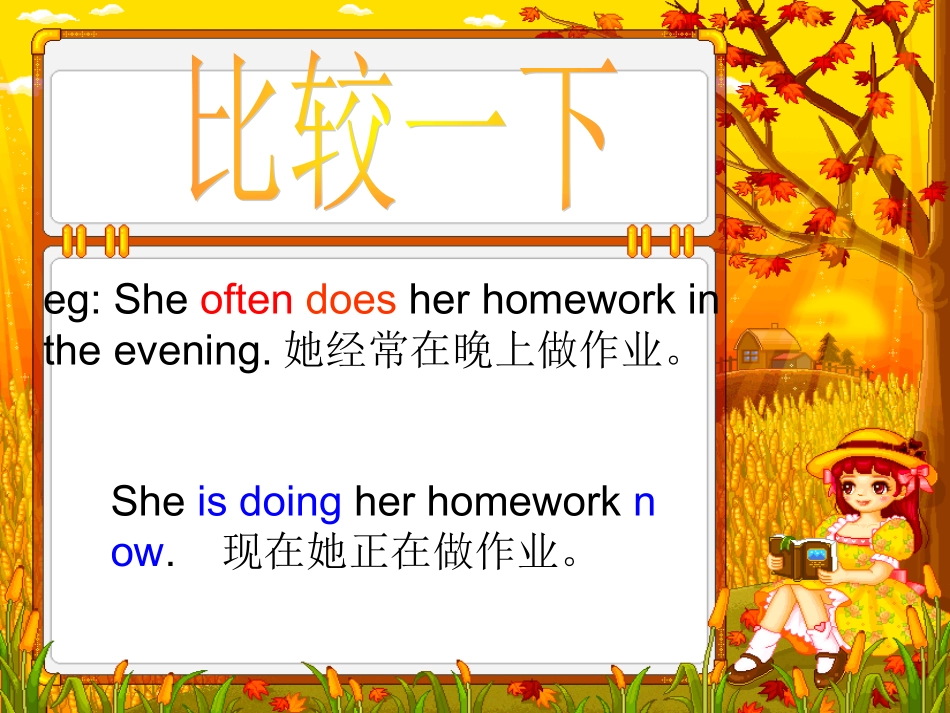 比较一下

eg: She often does her homework in the evening. 她经常在晚上做作业。

She is doing her homework now. 现在她正在做作业。